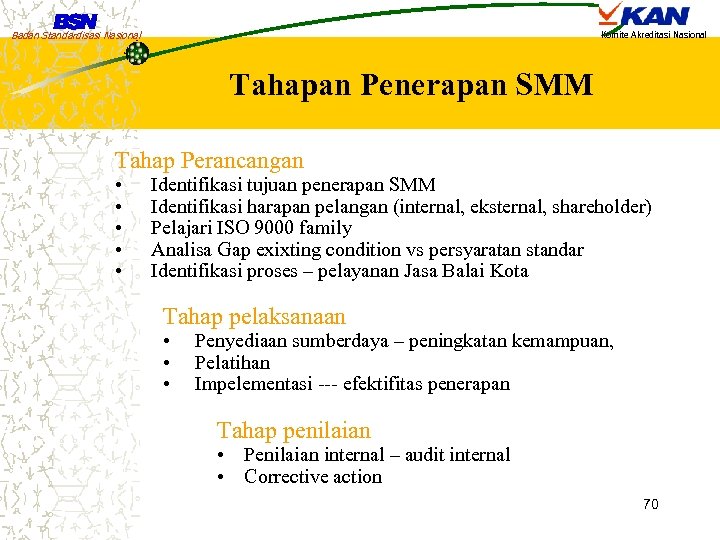 BSN
Badan Standardisasi Nasional

KAN
Komite Akreditasi Nasional

Tahapan Penerapan SMM

Tahap Perancangan
• Identifikasi tujuan penerapan SMM
• Identifikasi harapan pelangan (internal, eksternal, shareholder)
• Pelajari ISO 9000 family
• Analisa Gap exixting condition vs persyaratan standar
• Identifikasi proses – pelayanan Jasa Balai Kota

Tahap pelaksanaan
• Penyediaan sumberdaya – peningkatan kemampuan,
• Pelatihan
• Impelementasi --- efektifitas penerapan

Tahap penilaian
• Penilaian internal – audit internal
• Corrective action

70